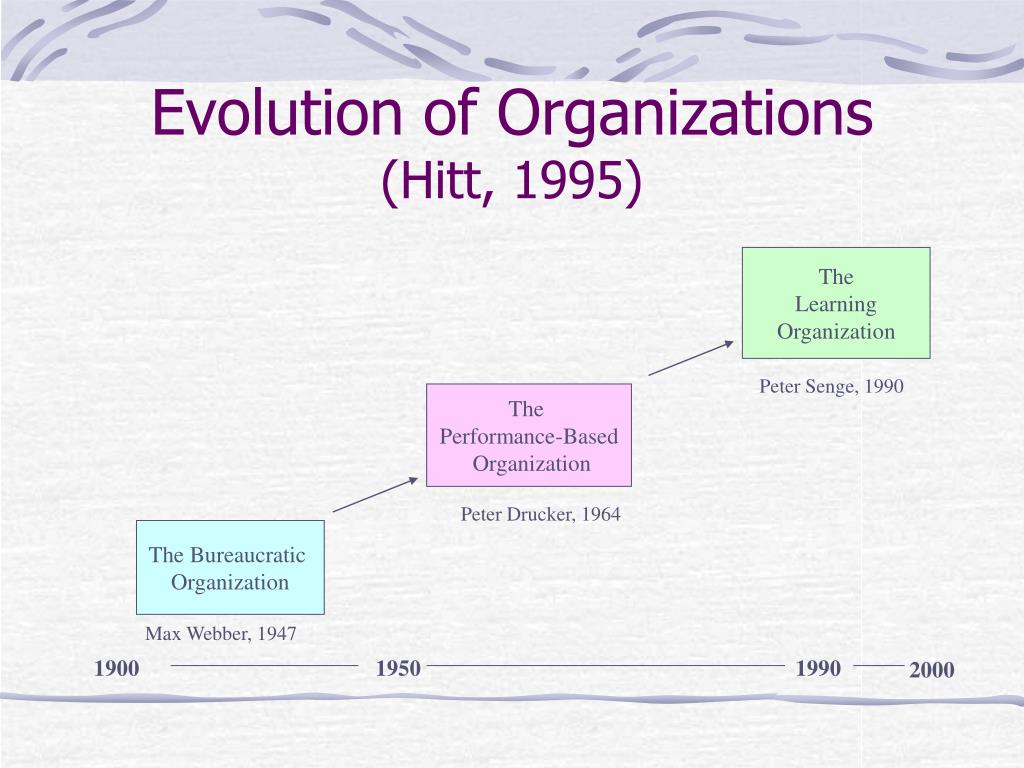 Evolution of Organizations
(Hitt, 1995)

The Learning Organization

Peter Senge, 1990

The Performance-Based Organization

Peter Drucker, 1964

The Bureaucratic Organization

Max Webber, 1947

1900

1950

1990

2000